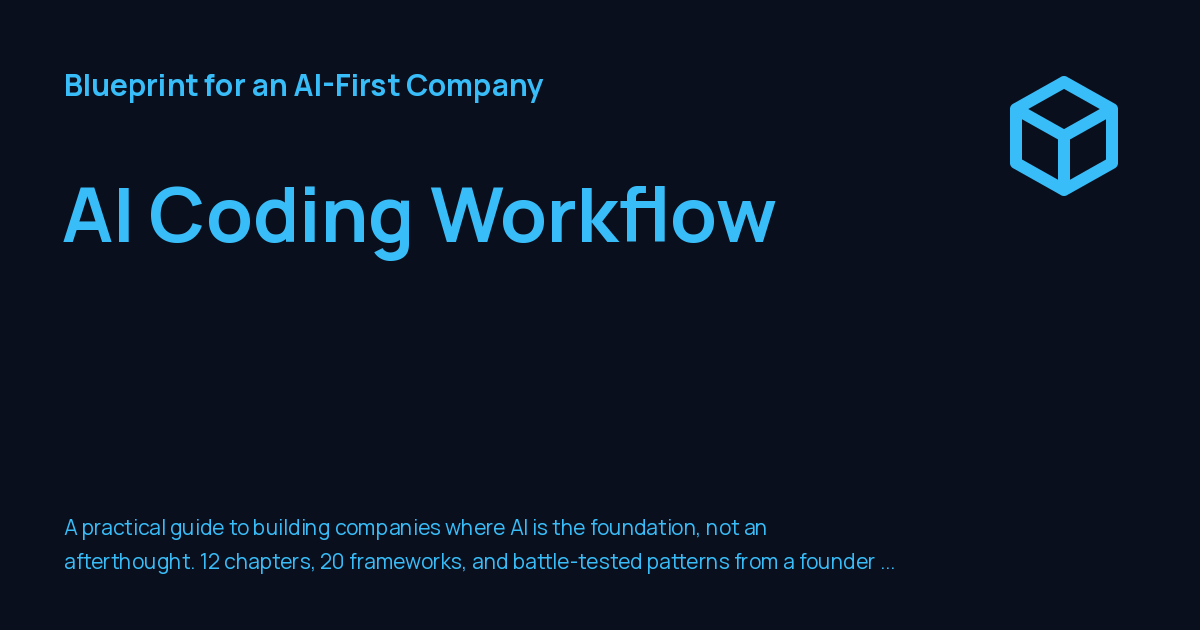 Blueprint for an AI-First Company

AI Coding Workflow

A practical guide to building companies where AI is the foundation, not an afterthought. 12 chapters, 20 frameworks, and battle-tested patterns from a founder ...